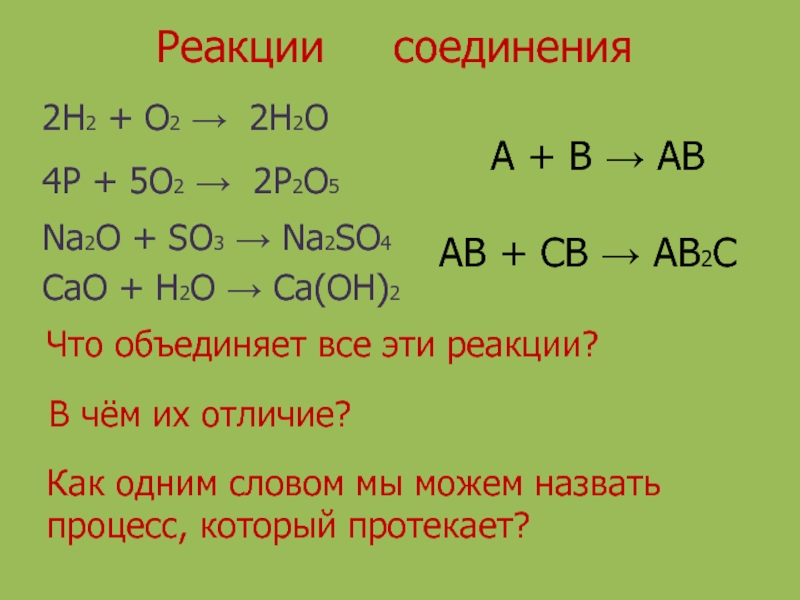 Реакции соединения

$2H_2 + O_2 \rightarrow 2H_2O$

$4P + 5O_2 \rightarrow 2P_2O_5$

$Na_2O + SO_3 \rightarrow Na_2SO_4$

$CaO + H_2O \rightarrow Ca(OH)_2$

$A + B \rightarrow AB$

$AB + CB \rightarrow AB_2C$

Что объединяет все эти реакции?

В чём их отличие?

Как одним словом мы можем назвать процесс, который протекает?